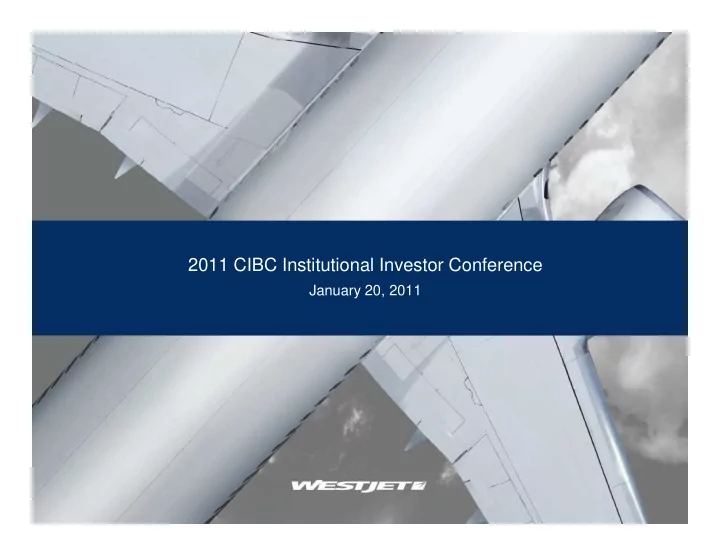 2011 CIBC Institutional Investor Conference
January 20, 2011

WESTJET